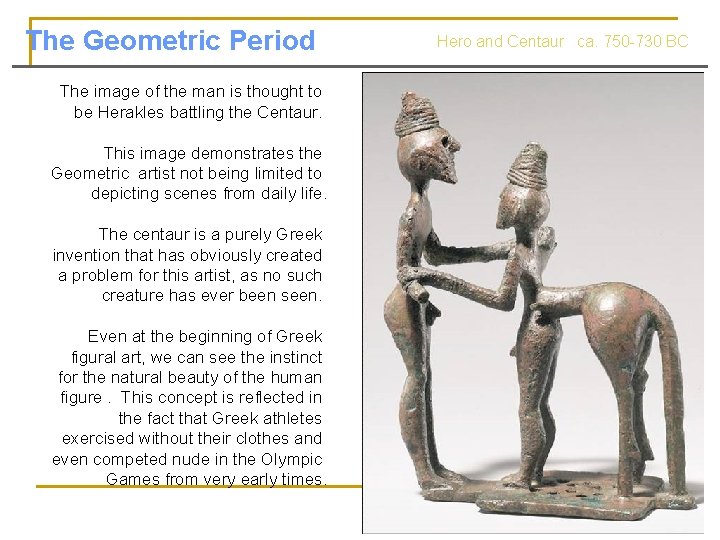 The Geometric Period

Hero and Centaur ca. 750-730 BC

The image of the man is thought to be Herakles battling the Centaur.

This image demonstrates the Geometric artist not being limited to depicting scenes from daily life.

The centaur is a purely Greek invention that has obviously created a problem for this artist, as no such creature has ever been seen.

Even at the beginning of Greek figural art, we can see the instinct for the natural beauty of the human figure . This concept is reflected in the fact that Greek athletes exercised without their clothes and even competed nude in the Olympic Games from very early times.